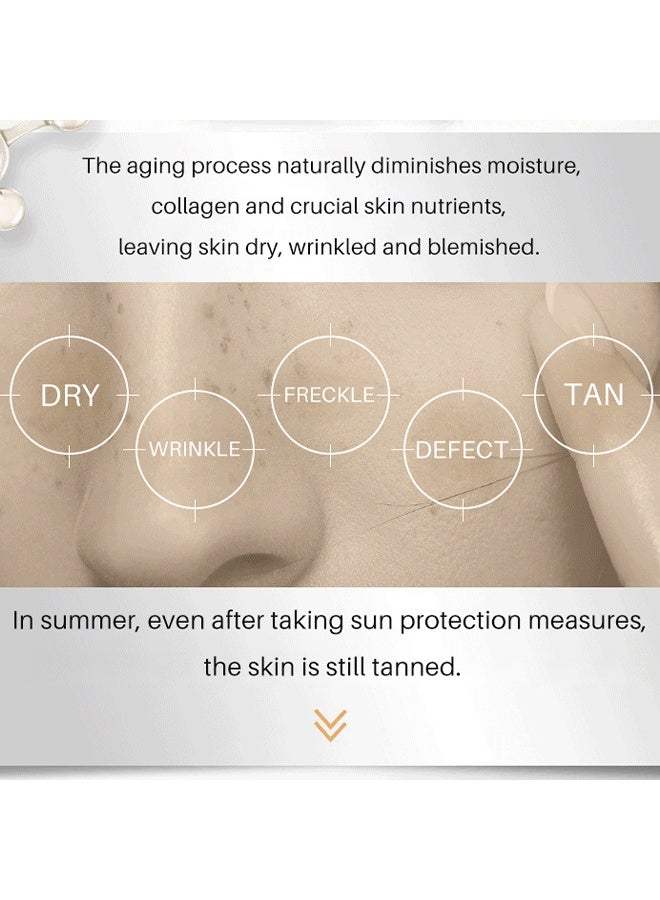 The aging process naturally diminishes moisture, collagen and crucial skin nutrients, leaving skin dry, wrinkled and blemished.

DRY

WRINKLE

FRECKLE

DEFECT

TAN

In summer, even after taking sun protection measures, the skin is still tanned.